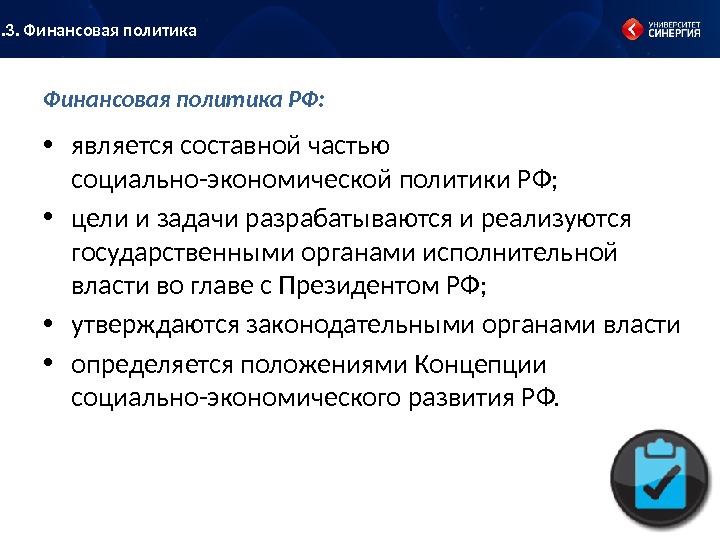 .3. Финансовая политика

УНИВЕРСИТЕТ СИНЕРГИЯ

Финансовая политика РФ:

• является составной частью социально-экономической политики РФ;

• цели и задачи разрабатываются и реализуются государственными органами исполнительной власти во главе с Президентом РФ;

• утверждаются законодательными органами власти

• определяется положениями Концепции социально-экономического развития РФ.